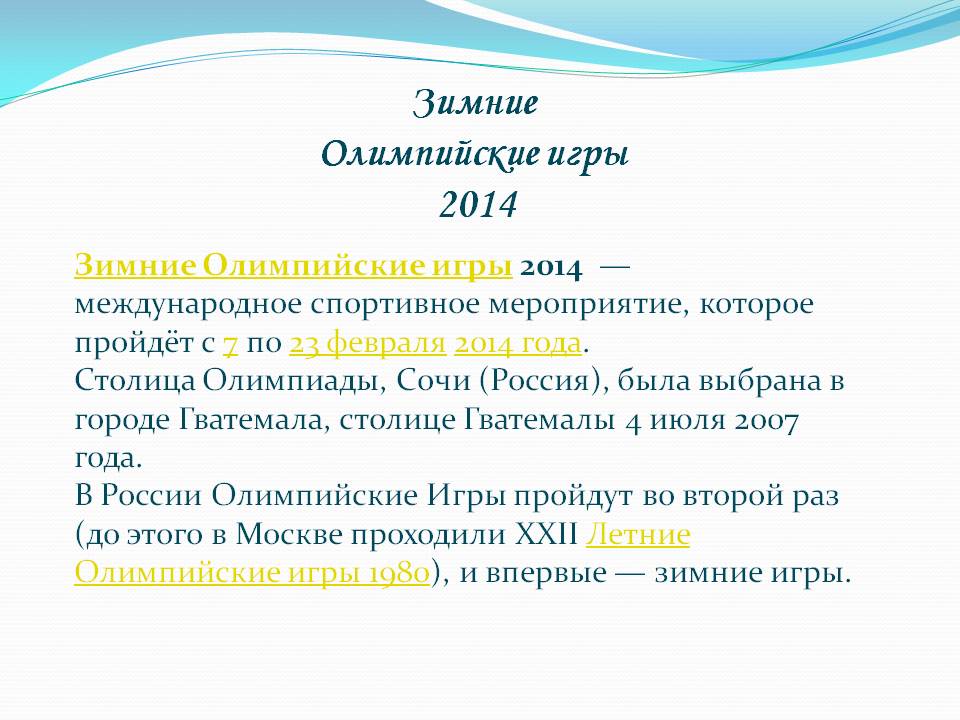 Зимние
Олимпийские игры
2014

Зимние Олимпийские игры 2014 — международное спортивное мероприятие, которое пройдёт с 7 по 23 февраля 2014 года.
Столица Олимпиады, Сочи (Россия), была выбрана в городе Гватемала, столице Гватемалы 4 июля 2007 года.
В России Олимпийские Игры пройдут во второй раз (до этого в Москве проходили XXII Летние Олимпийские игры 1980), и впервые — зимние игры.